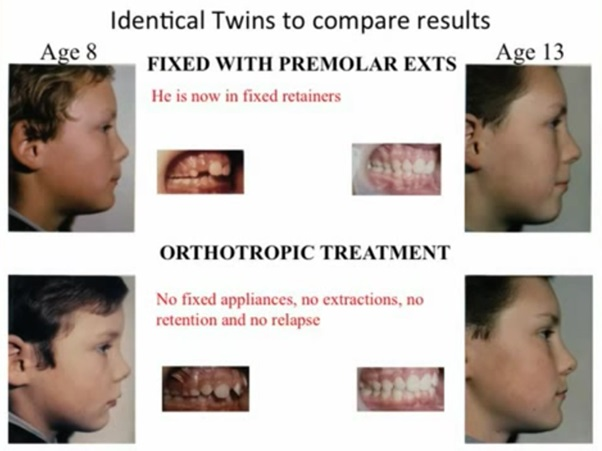 Identical Twins to compare results

Age 8

FIXED WITH PREMOLAR EXTS

Age 13

He is now in fixed retainers

ORTHOTROPIC TREATMENT

No fixed appliances, no extractions, no retention and no relapse